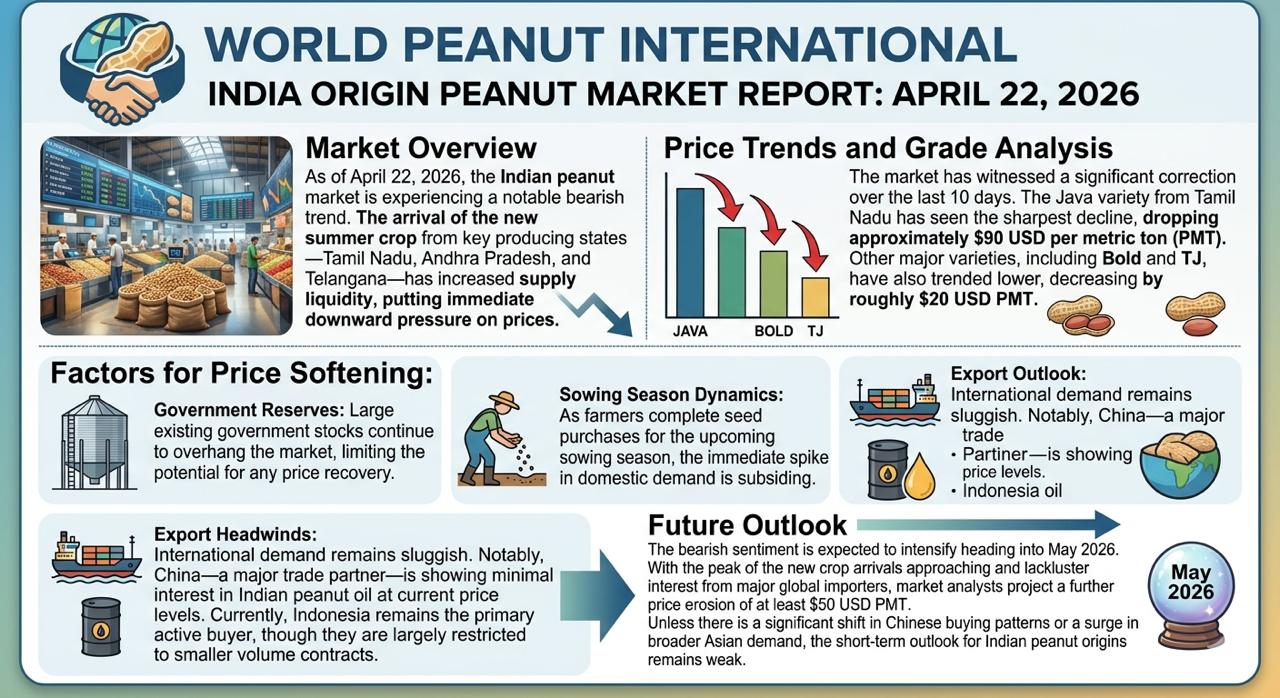 WORLD PEANUT INTERNATIONAL
INDIA ORIGIN PEANUT MARKET REPORT: APRIL 22, 2026

Market Overview
As of April 22, 2026, the Indian peanut market is experiencing a notable bearish trend. The arrival of the new summer crop from key producing states—Tamil Nadu, Andhra Pradesh, and Telangana—has increased supply liquidity, putting immediate downward pressure on prices.

Price Trends and Grade Analysis
JAVA
BOLD
TJ
The market has witnessed a significant correction over the last 10 days. The Java variety from Tamil Nadu has seen the sharpest decline, dropping approximately $90 USD per metric ton (PMT). Other major varieties, including Bold and TJ, have also trended lower, decreasing by roughly $20 USD PMT.

Factors for Price Softening:
Government Reserves: Large existing government stocks continue to overhang the market, limiting the potential for any price recovery.

Sowing Season Dynamics: As farmers complete seed purchases for the upcoming sowing season, the immediate spike in domestic demand is subsiding.

Export Outlook: International demand remains sluggish. Notably, China—a major trade
• Partner—is showing price levels.
• Indonesia oil

Export Headwinds: International demand remains sluggish. Notably, China—a major trade partner—is showing minimal interest in Indian peanut oil at current price levels. Currently, Indonesia remains the primary active buyer, though they are largely restricted to smaller volume contracts.

Future Outlook
The bearish sentiment is expected to intensify heading into May 2026. With the peak of the new crop arrivals approaching and lackluster interest from major global importers, market analysts project a further price erosion of at least $50 USD PMT.
Unless there is a significant shift in Chinese buying patterns or a surge in broader Asian demand, the short-term outlook for Indian peanut origins remains weak.

May 2026